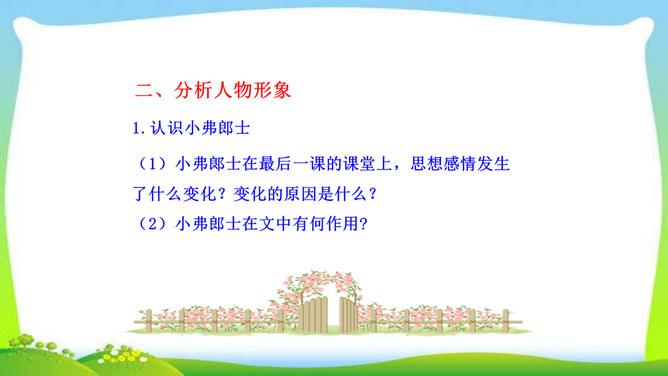 二、分析人物形象

1.认识小弗郎士

（1）小弗郎士在最后一课的课堂上，思想感情发生了什么变化？变化的原因是什么？

（2）小弗郎士在文中有何作用?